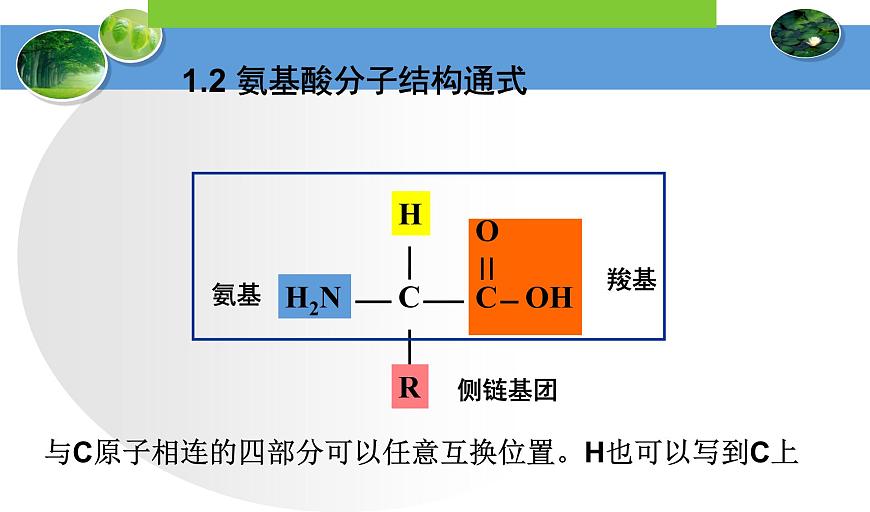 1.2 氨基酸分子结构通式

H

O

||

氨基 $H_2N$ — C — C – OH 羧基

R 侧链基团

与C原子相连的四部分可以任意互换位置。H也可以写到C上